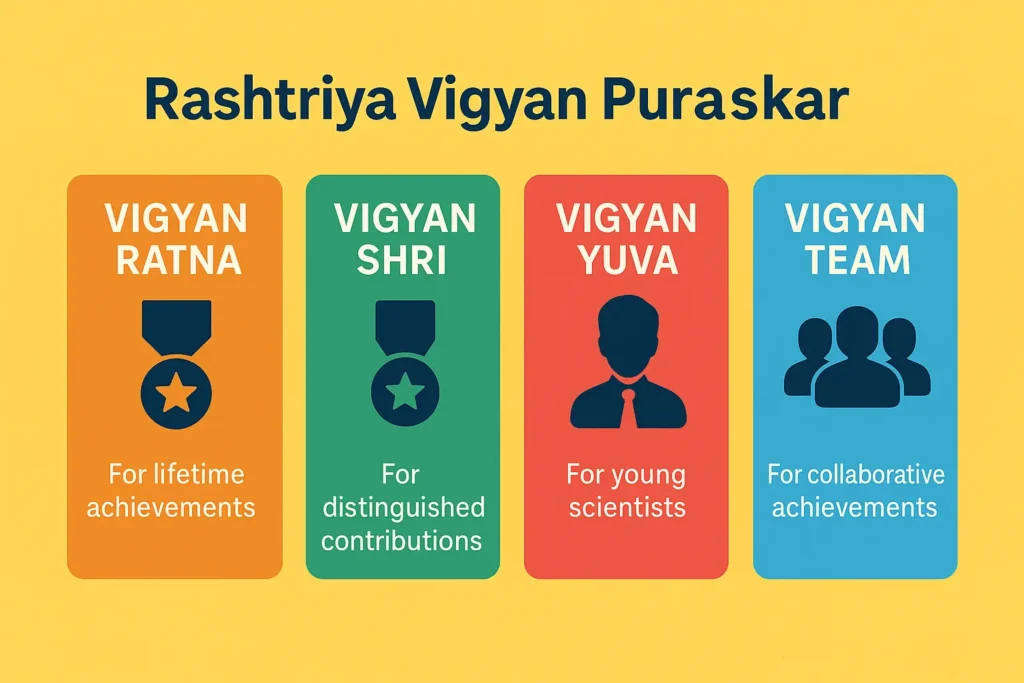 Rashtriya Vigyan Puraskar

VIGYAN RATNA

For lifetime achievements

VIGYAN SHRI

For distinguished contributions

VIGYAN YUVA

For young scientists

VIGYAN TEAM

For collaborative achievements